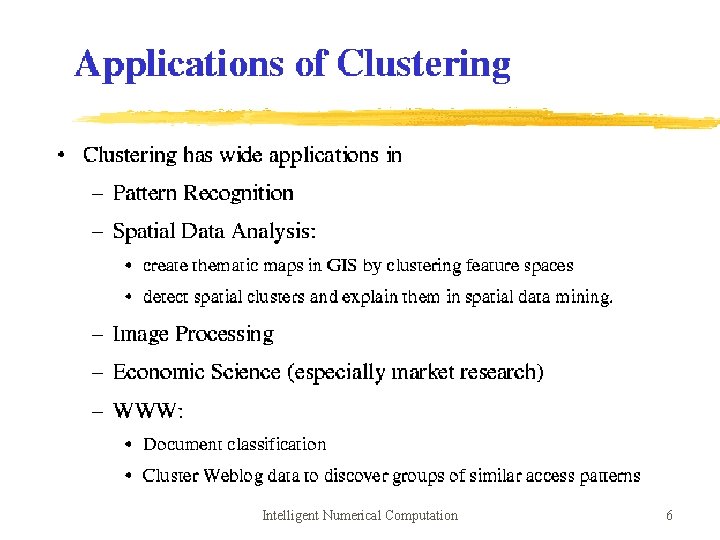 Applications of Clustering

• Clustering has wide applications in
– Pattern Recognition
– Spatial Data Analysis:
• create thematic maps in GIS by clustering feature spaces
• detect spatial clusters and explain them in spatial data mining.
– Image Processing
– Economic Science (especially market research)
– WWW:
• Document classification
• Cluster Weblog data to discover groups of similar access patterns

Intelligent Numerical Computation

6